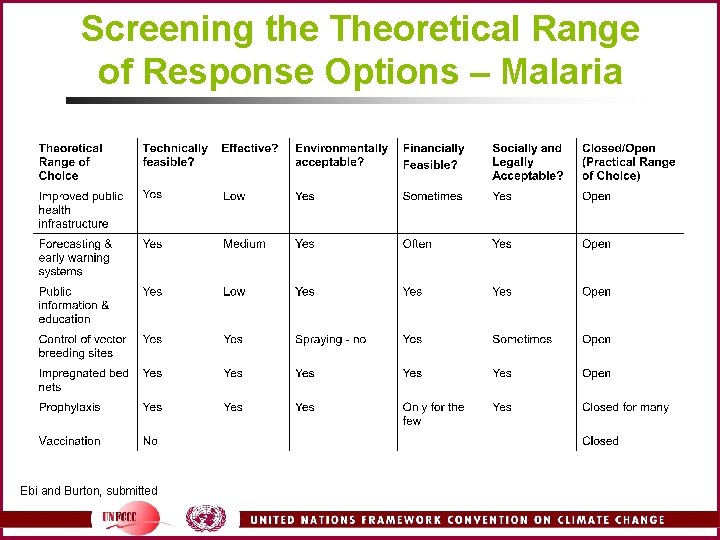 Screening the Theoretical Range of Response Options – Malaria

| Theoretical Range of Choice | Technically feasible? | Effective? | Environmentally acceptable? | Financially Feasible? | Socially and Legally Acceptable? | Closed/Open (Practical Range of Choice) |
|---|---|---|---|---|---|---|
| Improved public health infrastructure | Yes | Low | Yes | Sometimes | Yes | Open |
| Forecasting & early warning systems | Yes | Medium | Yes | Often | Yes | Open |
| Public information & education | Yes | Low | Yes | Yes | Yes | Open |
| Control of vector breeding sites | Yes | Yes | Spraying - no | Yes | Sometimes | Open |
| Impregnated bed nets | Yes | Yes | Yes | Yes | Yes | Open |
| Prophylaxis | Yes | Yes | Yes | On y for the few | Yes | Closed for many |
| Vaccination | No | | | | | Closed |

Ebi and Burton, submitted

UNFCCC

UNITED NATIONS FRAMEWORK CONVENTION ON CLIMATE CHANGE